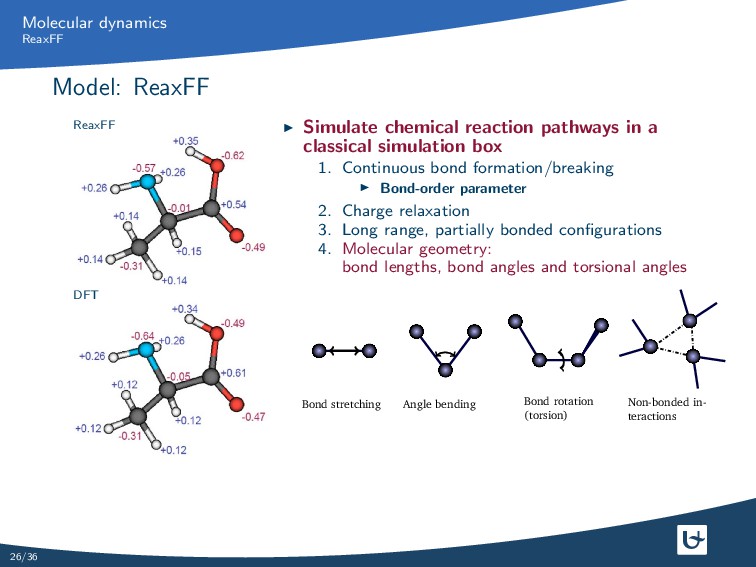 Molecular dynamics
ReaxFF

Model: ReaxFF

ReaxFF

+0.35
-0.62
-0.57
+0.26
+0.26
-0.01
+0.54
+0.14
+0.15
-0.49
+0.14
-0.31
+0.14

DFT

+0.34
-0.49
-0.64
+0.26
+0.26
-0.05
+0.61
+0.12
+0.12
-0.47
+0.12
-0.31
+0.12

▶ Simulate chemical reaction pathways in a classical simulation box
1. Continuous bond formation/breaking
▶ Bond-order parameter
2. Charge relaxation
3. Long range, partially bonded configurations
4. Molecular geometry: bond lengths, bond angles and torsional angles

Bond stretching
Angle bending
Bond rotation (torsion)
Non-bonded interactions

26/36